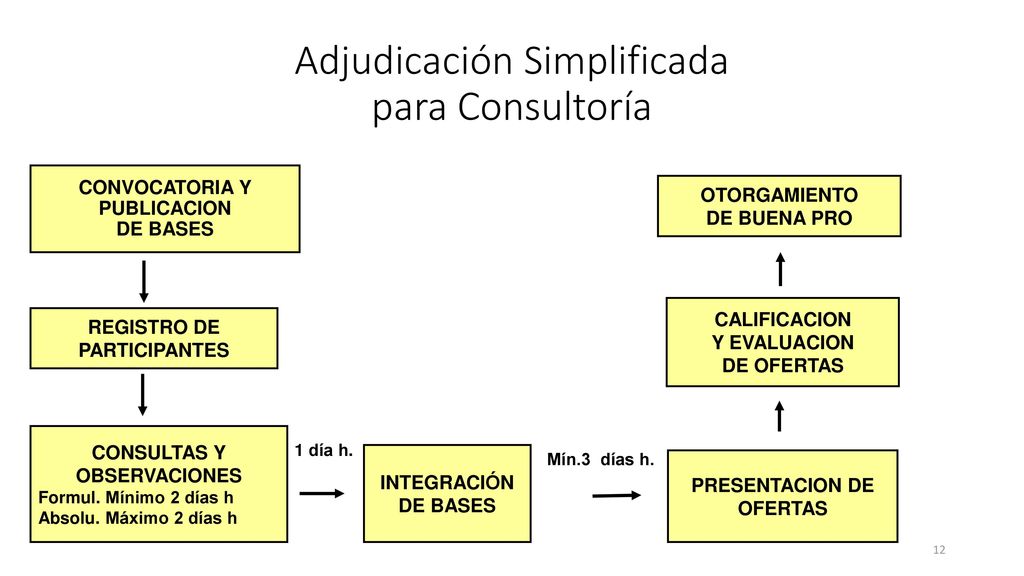 Adjudicación Simplificada para Consultoría

CONVOCATORIA Y PUBLICACION DE BASES

REGISTRO DE PARTICIPANTES

CONSULTAS Y OBSERVACIONES
Formul. Mínimo 2 días h
Absolu. Máximo 2 días h

1 día h.

INTEGRACIÓN DE BASES

Mín.3 días h.

PRESENTACION DE OFERTAS

CALIFICACION Y EVALUACION DE OFERTAS

OTORGAMIENTO DE BUENA PRO

12